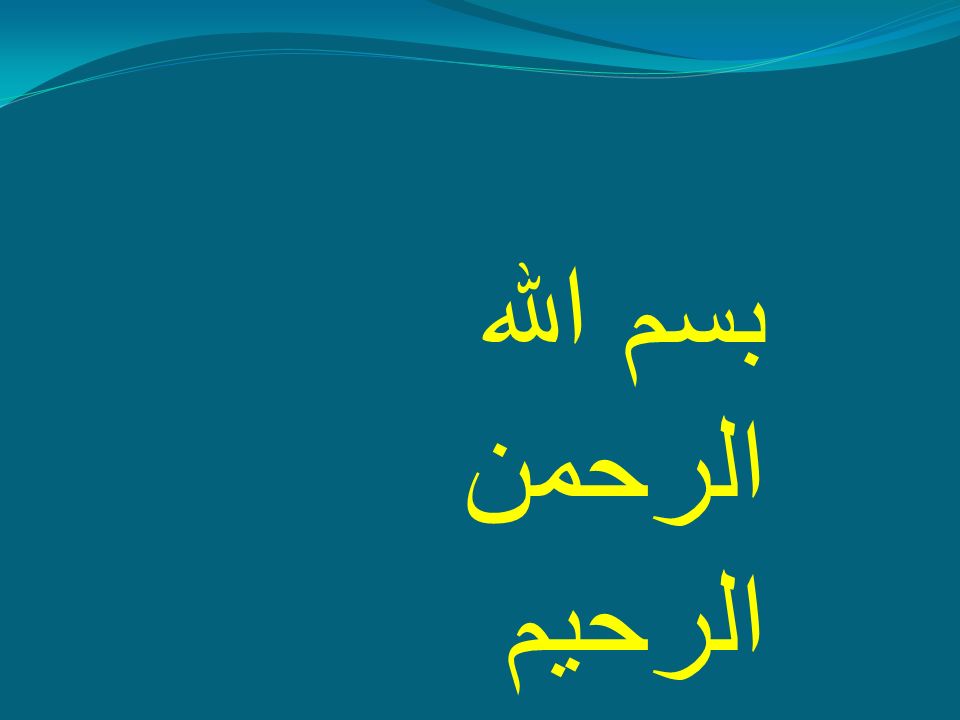 بسم الله
الرحمن
الرحيم